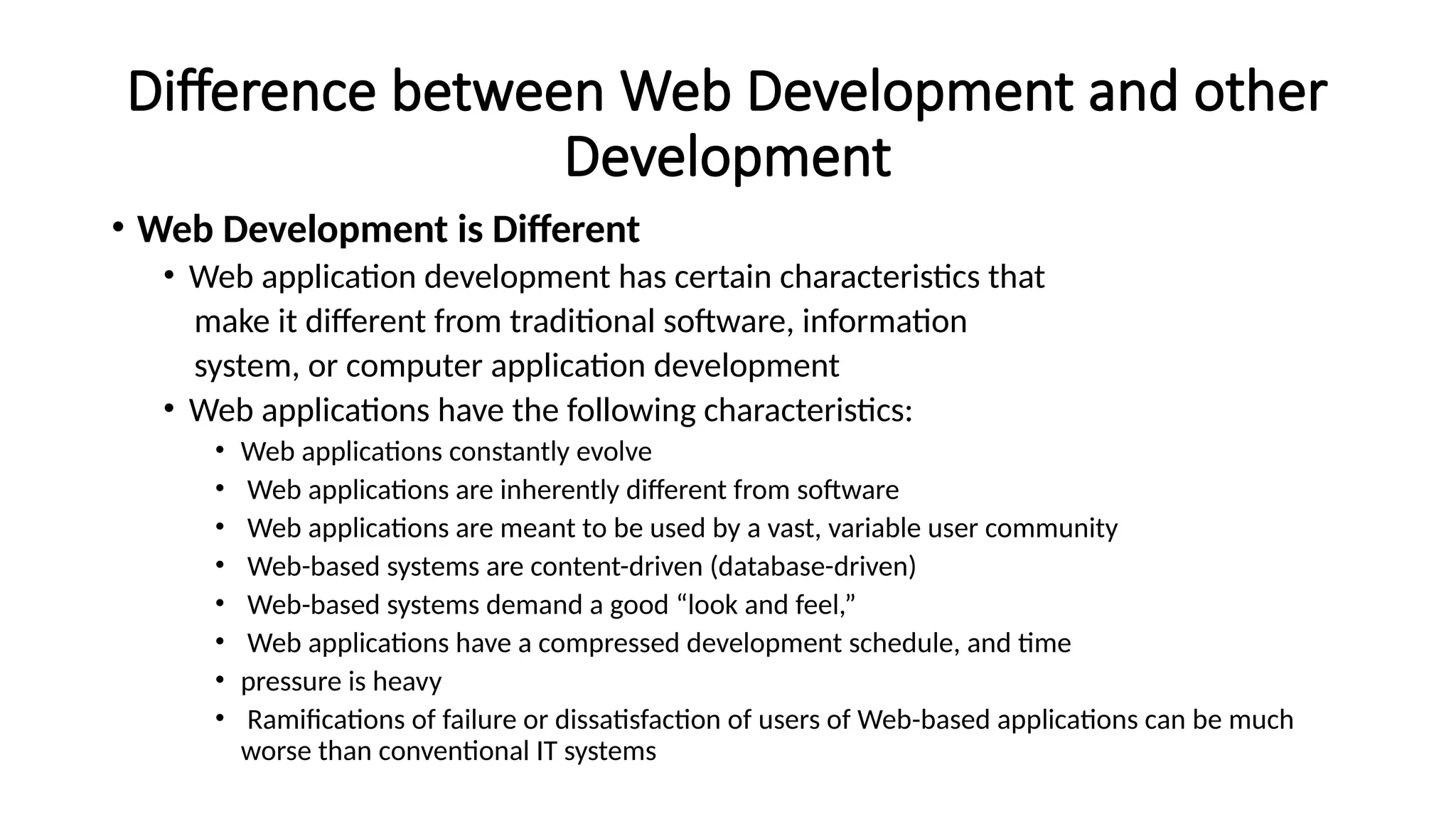 Difference between Web Development and other Development

• **Web Development is Different**
  • Web application development has certain characteristics that make it different from traditional software, information system, or computer application development
  • Web applications have the following characteristics:
    • Web applications constantly evolve
    • Web applications are inherently different from software
    • Web applications are meant to be used by a vast, variable user community
    • Web-based systems are content-driven (database-driven)
    • Web-based systems demand a good “look and feel,”
    • Web applications have a compressed development schedule, and time
    • pressure is heavy
    • Ramifications of failure or dissatisfaction of users of Web-based applications can be much worse than conventional IT systems